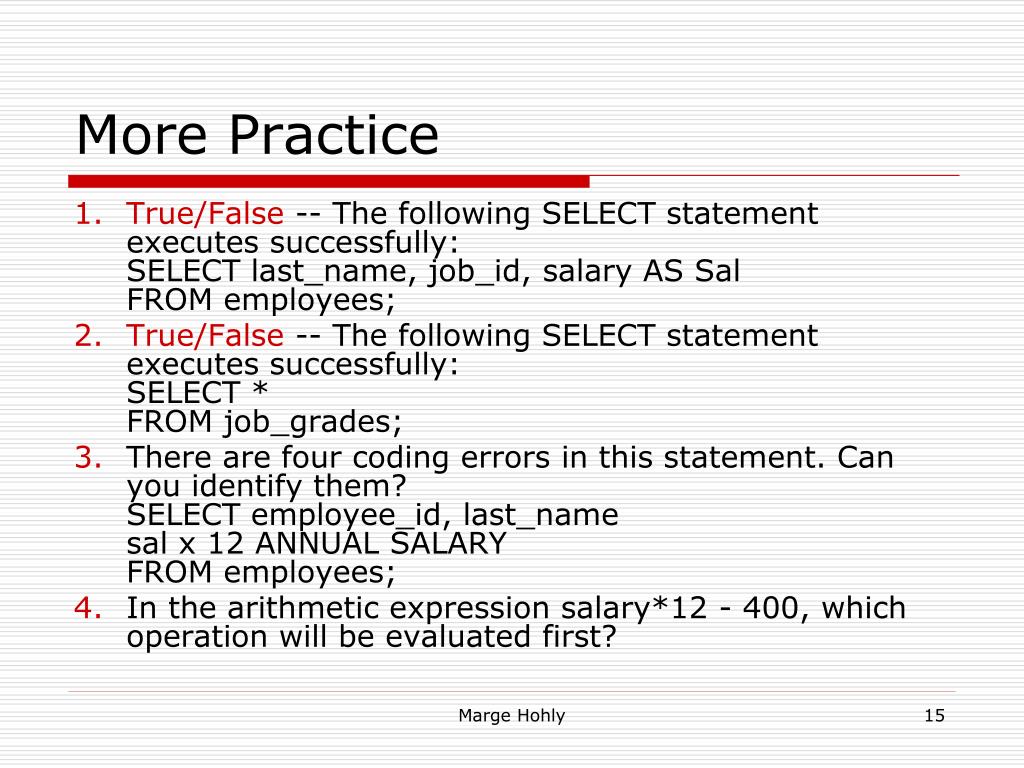 More Practice

1. True/False -- The following SELECT statement executes successfully:
SELECT last_name, job_id, salary AS Sal
FROM employees;
2. True/False -- The following SELECT statement executes successfully:
SELECT *
FROM job_grades;
3. There are four coding errors in this statement. Can you identify them?
SELECT employee_id, last_name
sal x 12 ANNUAL SALARY
FROM employees;
4. In the arithmetic expression salary*12 - 400, which operation will be evaluated first?

Marge Hohly

15